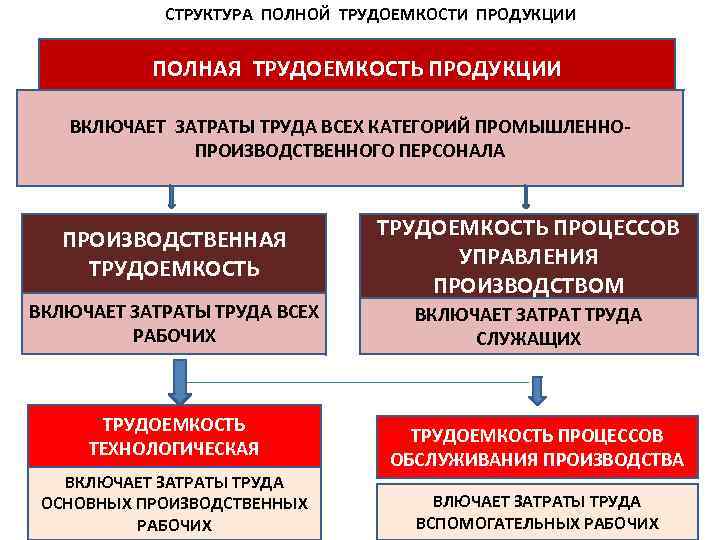 СТРУКТУРА ПОЛНОЙ ТРУДОЕМКОСТИ ПРОДУКЦИИ

ПОЛНАЯ ТРУДОЕМКОСТЬ ПРОДУКЦИИ

ВКЛЮЧАЕТ ЗАТРАТЫ ТРУДА ВСЕХ КАТЕГОРИЙ ПРОМЫШЛЕННО-ПРОИЗВОДСТВЕННОГО ПЕРСОНАЛА

ПРОИЗВОДСТВЕННАЯ ТРУДОЕМКОСТЬ

ВКЛЮЧАЕТ ЗАТРАТЫ ТРУДА ВСЕХ РАБОЧИХ

ТРУДОЕМКОСТЬ ПРОЦЕССОВ УПРАВЛЕНИЯ ПРОИЗВОДСТВОМ

ВКЛЮЧАЕТ ЗАТРАТ ТРУДА СЛУЖАЩИХ

ТРУДОЕМКОСТЬ ТЕХНОЛОГИЧЕСКАЯ

ВКЛЮЧАЕТ ЗАТРАТЫ ТРУДА ОСНОВНЫХ ПРОИЗВОДСТВЕННЫХ РАБОЧИХ

ТРУДОЕМКОСТЬ ПРОЦЕССОВ ОБСЛУЖИВАНИЯ ПРОИЗВОДСТВА

ВЛЮЧАЕТ ЗАТРАТЫ ТРУДА ВСПОМОГАТЕЛЬНЫХ РАБОЧИХ